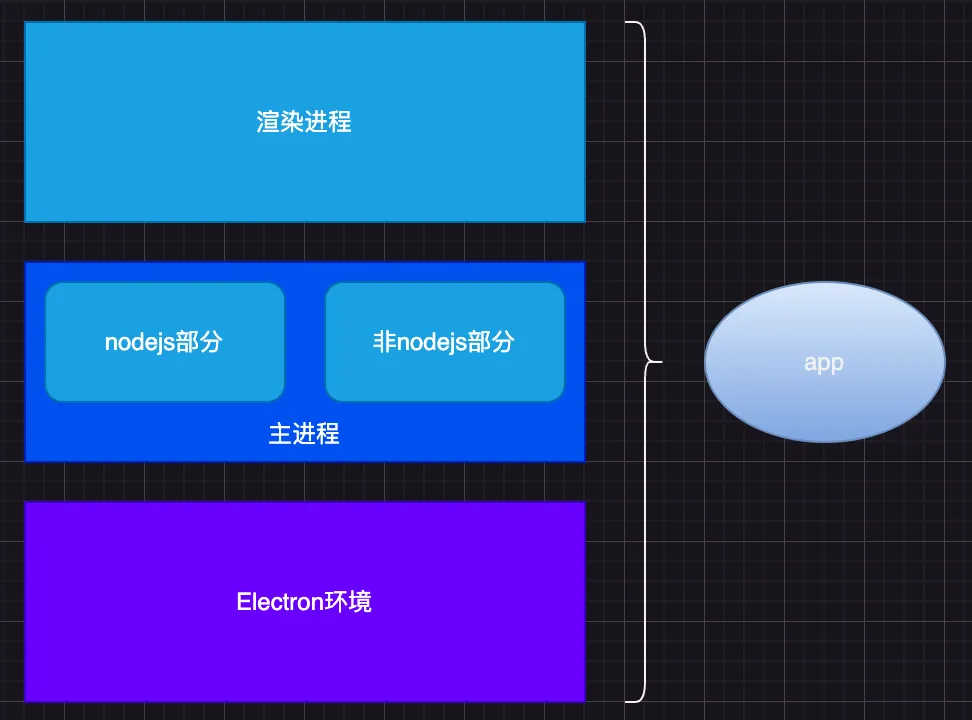 渲染进程

nodejs部分

非nodejs部分

主进程

Electron环境

app